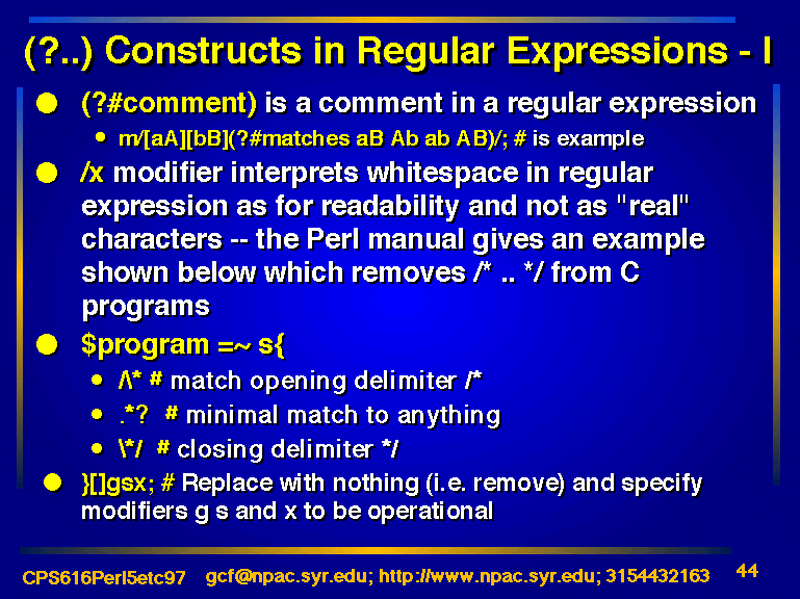 (?..) Constructs in Regular Expressions - I

(?#comment) is a comment in a regular expression

m/[aA][bB](?#matches aB Ab ab AB)/; # is example

/x modifier interprets whitespace in regular expression as for readability and not as "real" characters -- the Perl manual gives an example shown below which removes /* .. */ from C programs

$program =~ s{

/\* # match opening delimiter /*

.*? # minimal match to anything

\*/ # closing delimiter */

}[]gsx; # Replace with nothing (i.e. remove) and specify modifiers g s and x to be operational

CPS616Perl5etc97 gcf@npac.syr.edu; http://www.npac.syr.edu; 3154432163 44